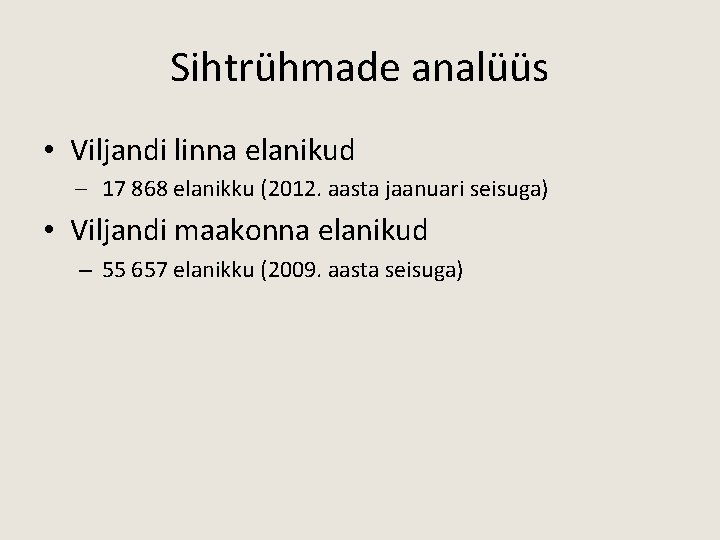 Sihtrühmade analüüs

• Viljandi linna elanikud
– 17 868 elanikku (2012. aasta jaanuari seisuga)
• Viljandi maakonna elanikud
– 55 657 elanikku (2009. aasta seisuga)